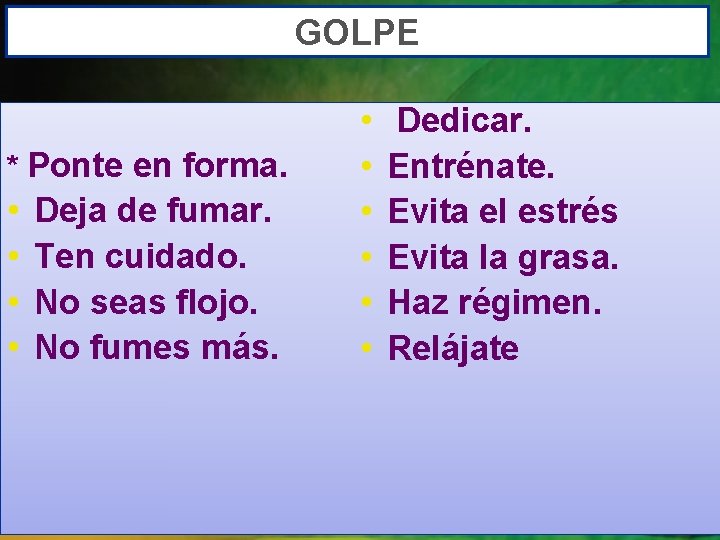 GOLPE

* Ponte en forma.
• Deja de fumar.
• Ten cuidado.
• No seas flojo.
• No fumes más.

• Dedicar.
• Entrénate.
• Evita el estrés
• Evita la grasa.
• Haz régimen.
• Relájate